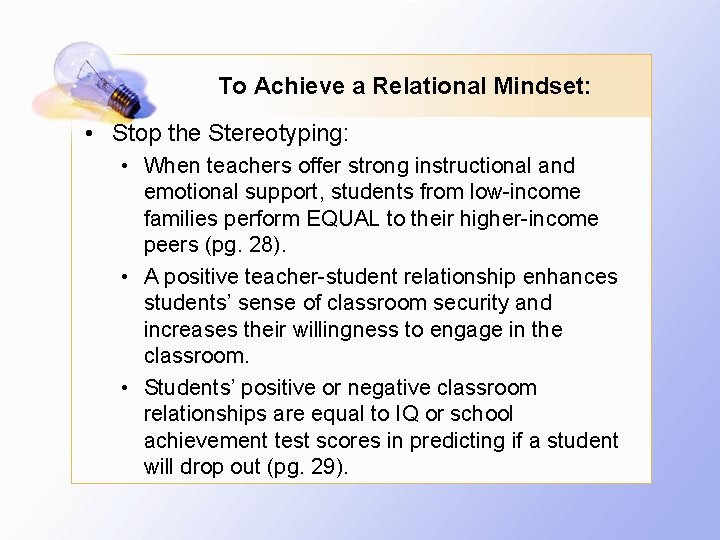 To Achieve a Relational Mindset:

• Stop the Stereotyping:

• When teachers offer strong instructional and emotional support, students from low-income families perform EQUAL to their higher-income peers (pg. 28).

• A positive teacher-student relationship enhances students' sense of classroom security and increases their willingness to engage in the classroom.

• Students' positive or negative classroom relationships are equal to IQ or school achievement test scores in predicting if a student will drop out (pg. 29).